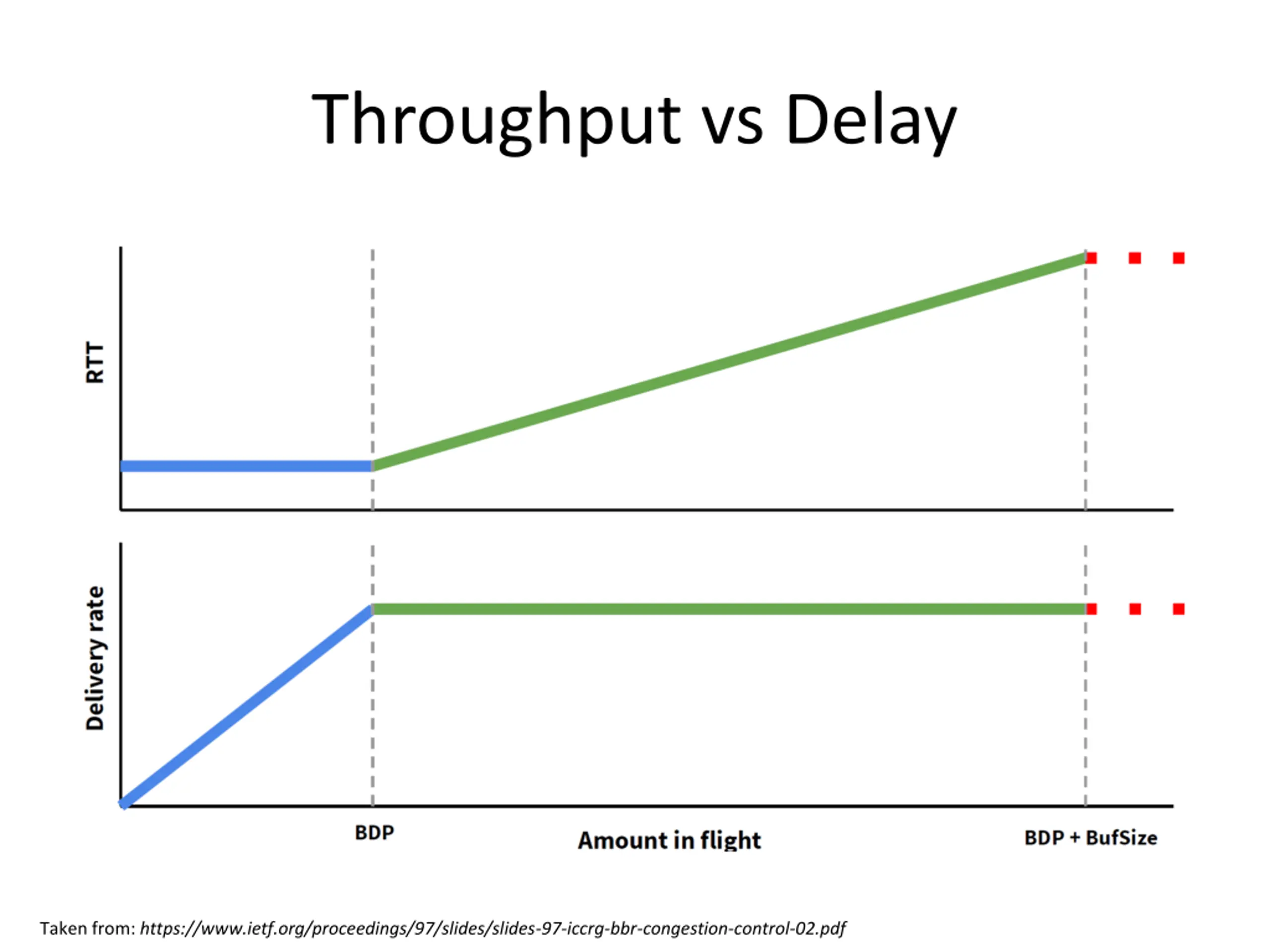 Throughput vs Delay

RTT

Delivery rate

BDP

Amount in flight

BDP + BufSize

Taken from: https://www.ietf.org/proceedings/97/slides/slides-97-iccrg-bbr-congestion-control-02.pdf